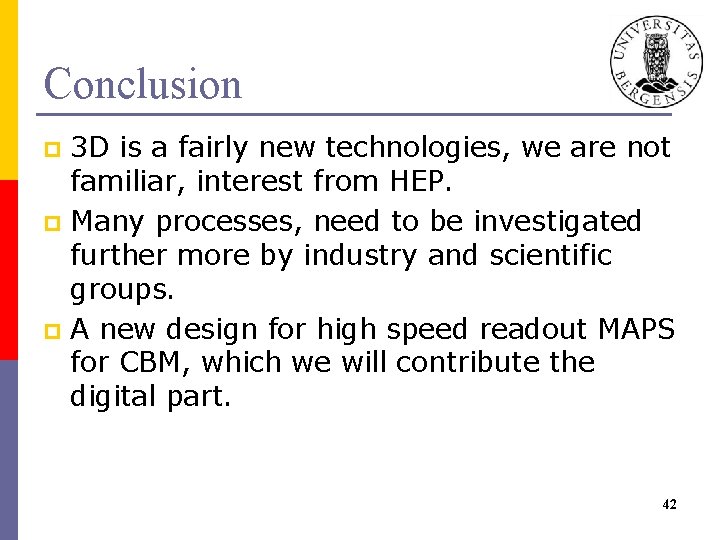 UNIVERSITAS BERGENSIS

Conclusion

3D is a fairly new technologies, we are not familiar, interest from HEP.

Many processes, need to be investigated further more by industry and scientific groups.

A new design for high speed readout MAPS for CBM, which we will contribute the digital part.

42